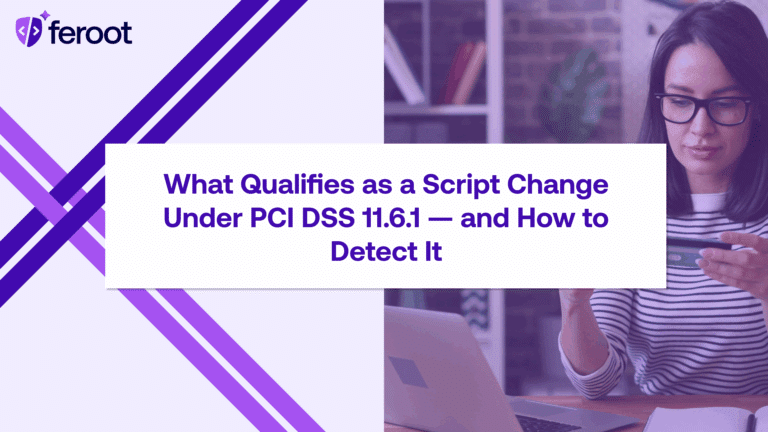 feroot

What Qualifies as a Script Change Under PCI DSS 11.6.1 — and How to Detect It